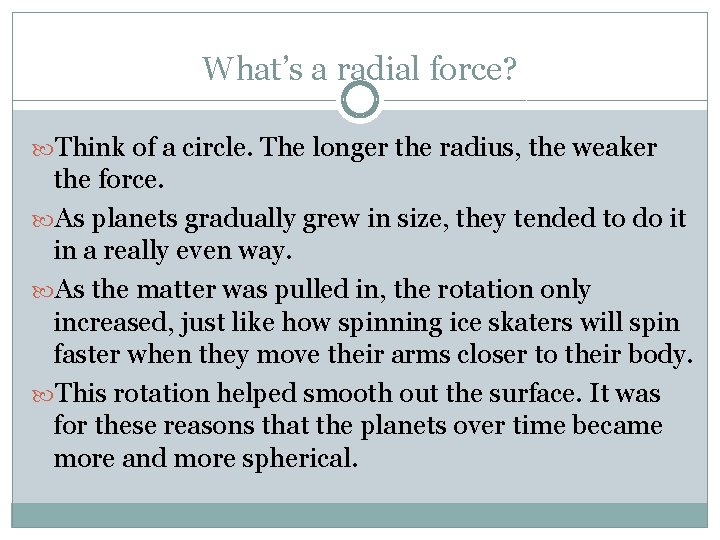 What's a radial force?

Think of a circle. The longer the radius, the weaker the force.

As planets gradually grew in size, they tended to do it in a really even way.

As the matter was pulled in, the rotation only increased, just like how spinning ice skaters will spin faster when they move their arms closer to their body.

This rotation helped smooth out the surface. It was for these reasons that the planets over time became more and more spherical.